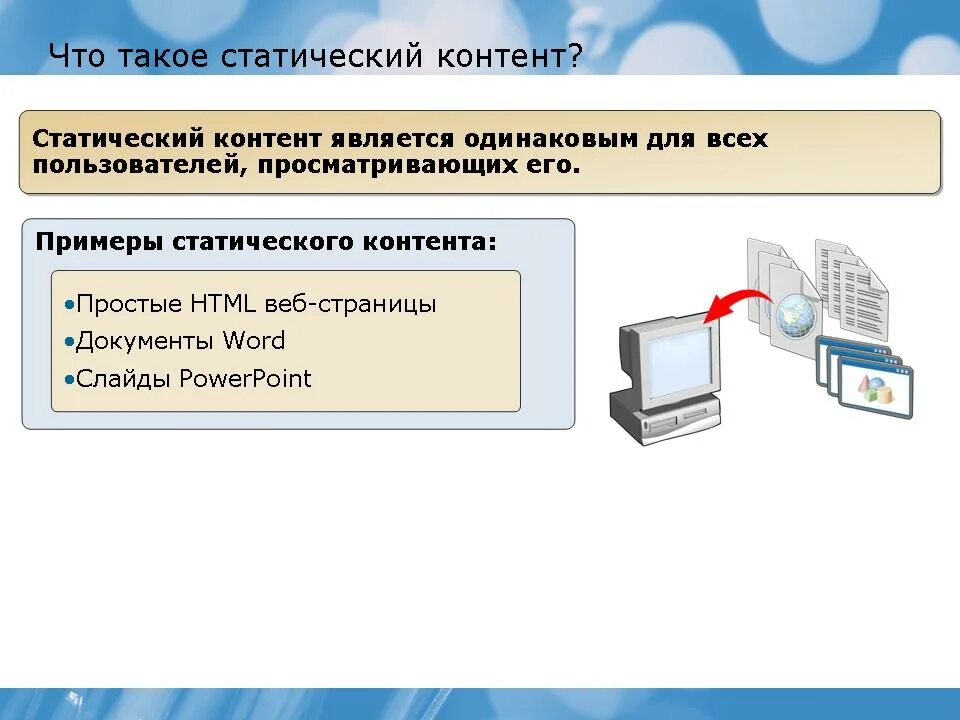 Что такое статический контент?

Статический контент является одинаковым для всех пользователей, просматривающих его.

Примеры статического контента:

•Простые HTML веб-страницы
•Документы Word
•Слайды PowerPoint